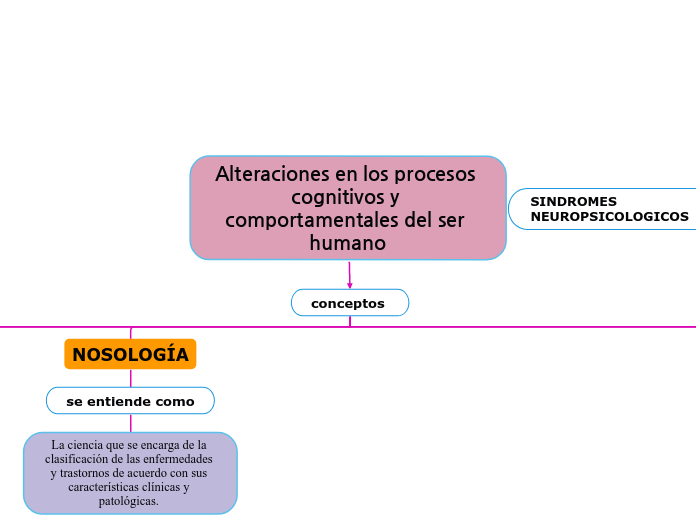 Alteraciones en los procesos cognitivos y comportamentales del ser humano

SINDROMES NEUROPSICOLOGICOS

conceptos

NOSOLOGÍA

se entiende como

La ciencia que se encarga de la clasificación de las enfermedades y trastornos de acuerdo con sus características clínicas y patológicas.